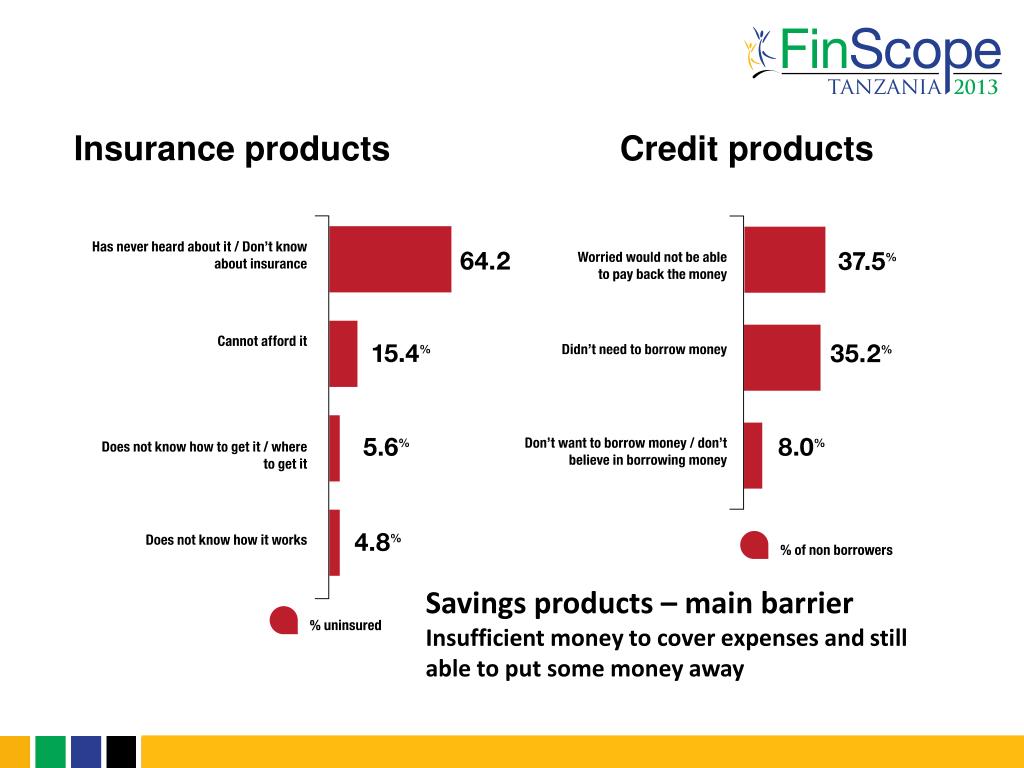 FinScope
TANZANIA 2013

Insurance products

Has never heard about it / Don't know about insurance 64.2

Cannot afford it 15.4%

Does not know how to get it / where to get it 5.6%

Does not know how it works 4.8%

% uninsured

Credit products

Worried would not be able to pay back the money 37.5%

Didn't need to borrow money 35.2%

Don't want to borrow money / don't believe in borrowing money 8.0%

% of non borrowers

Savings products – main barrier
Insufficient money to cover expenses and still able to put some money away